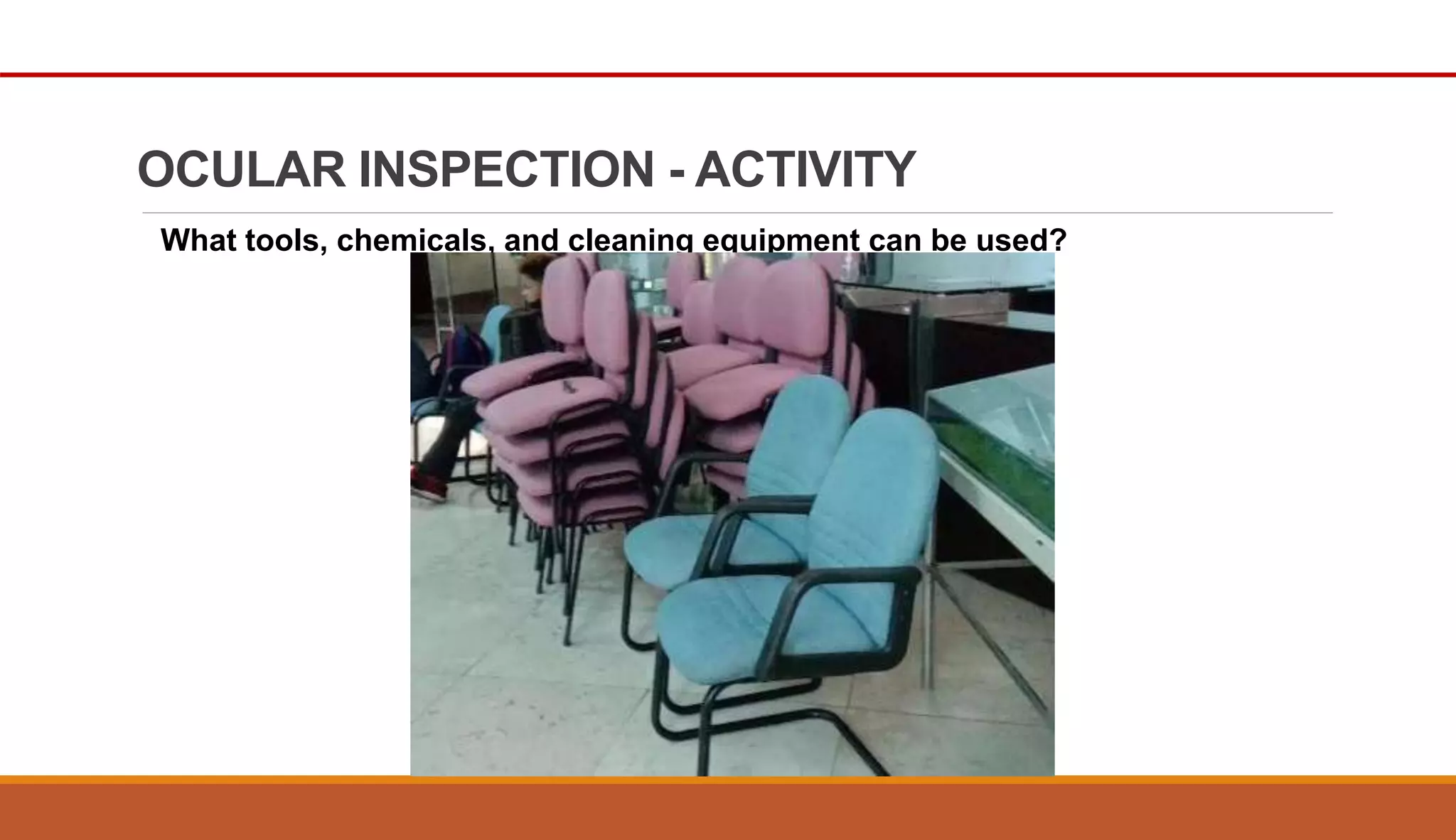 OCULAR INSPECTION - ACTIVITY

What tools, chemicals, and cleaning equipment can be used?